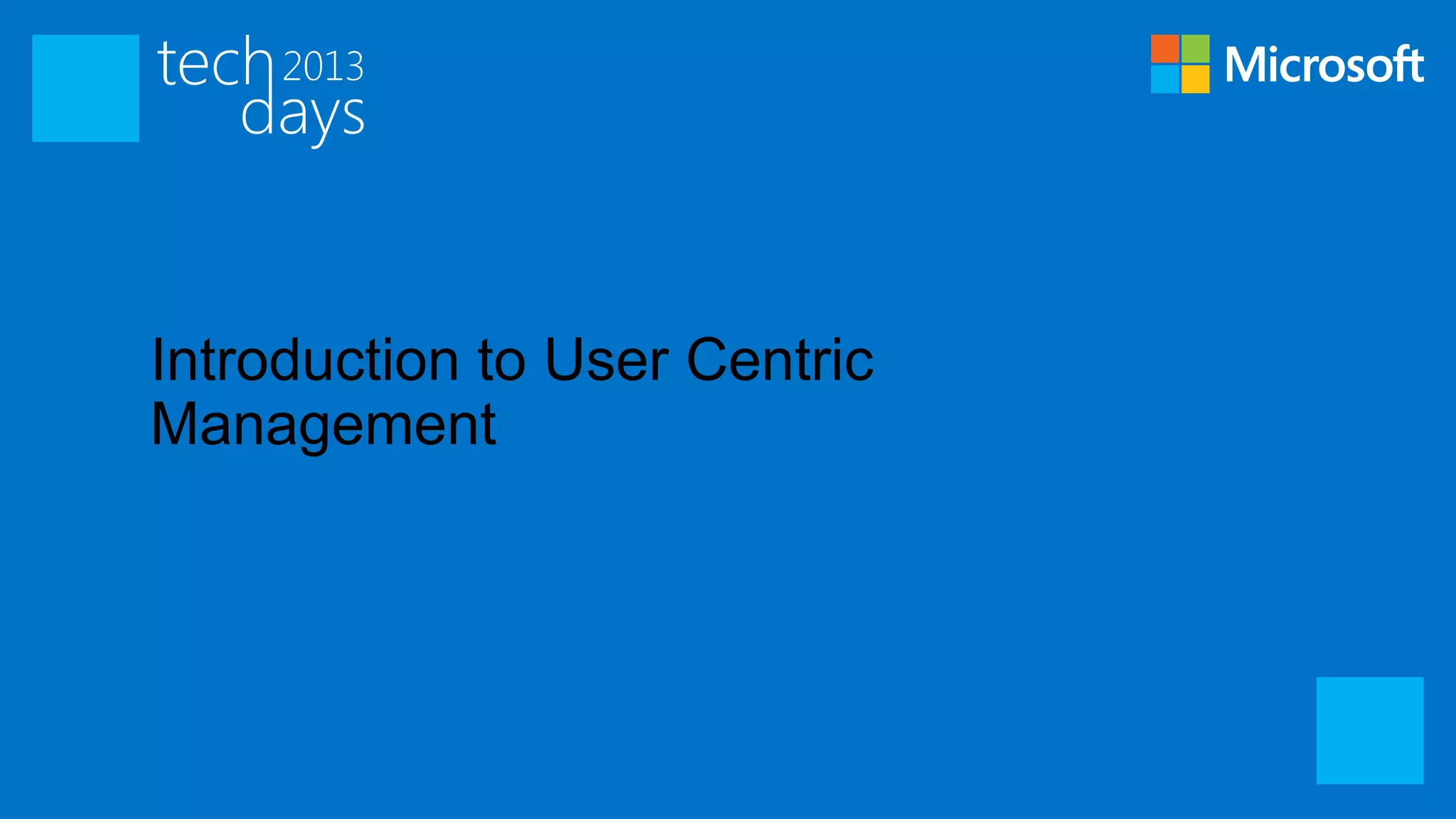 tech 2013
days

Microsoft

Introduction to User Centric Management